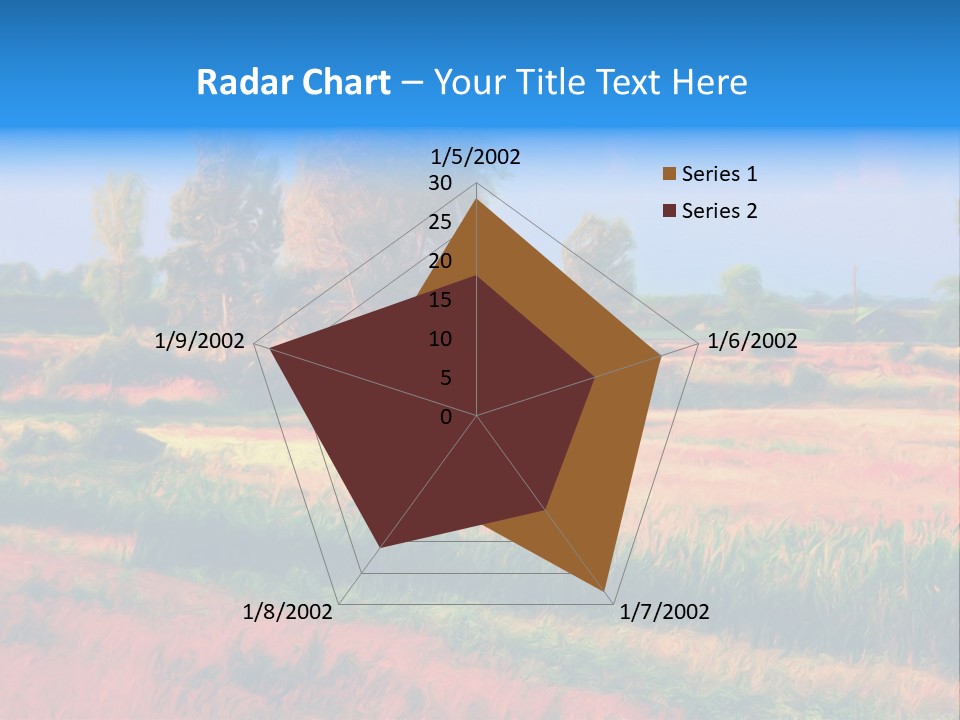 Radar Chart – Your Title Text Here

1/5/2002
30
25
20
15
10
5
0
1/6/2002
1/7/2002
1/8/2002
1/9/2002

Series 1
Series 2